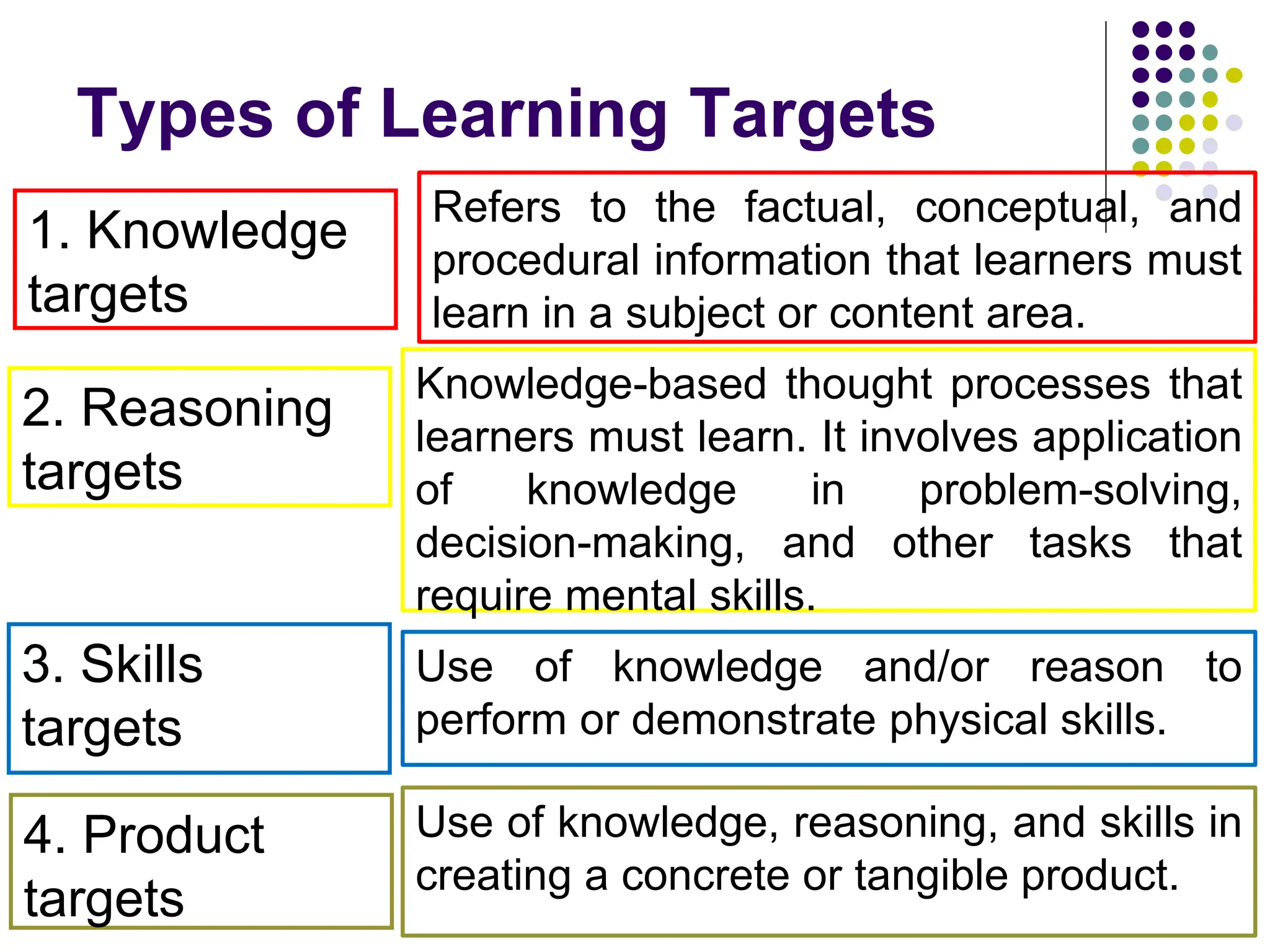 Types of Learning Targets

1. Knowledge targets

Refers to the factual, conceptual, and procedural information that learners must learn in a subject or content area.

2. Reasoning targets

Knowledge-based thought processes that learners must learn. It involves application of knowledge in problem-solving, decision-making, and other tasks that require mental skills.

3. Skills targets

Use of knowledge and/or reason to perform or demonstrate physical skills.

4. Product targets

Use of knowledge, reasoning, and skills in creating a concrete or tangible product.